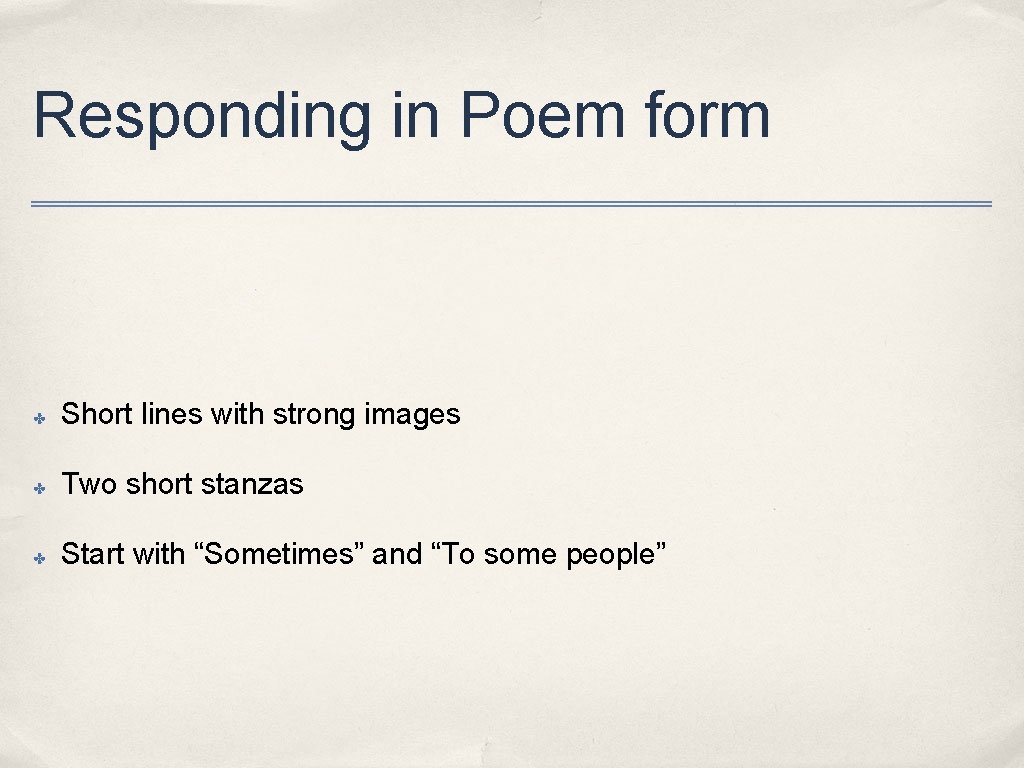 Responding in Poem form

✤ Short lines with strong images

✤ Two short stanzas

✤ Start with “Sometimes” and “To some people”